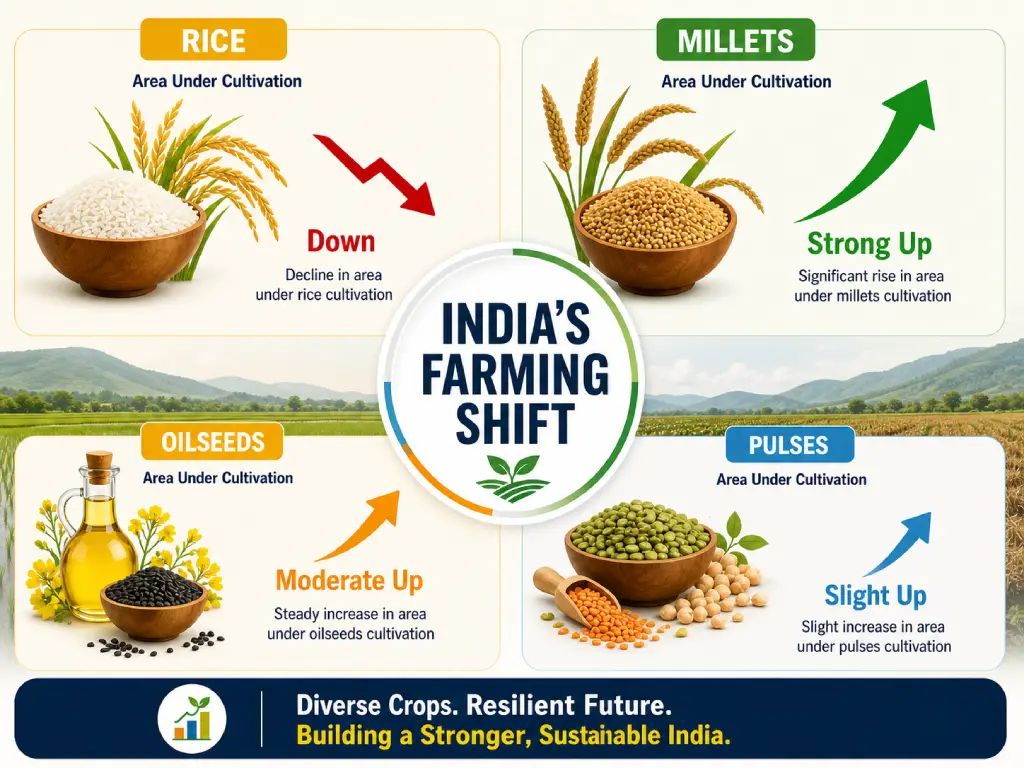 RICE
Area Under Cultivation
Down
Decline in area under rice cultivation

MILLETS
Area Under Cultivation
Strong Up
Significant rise in area under millets cultivation

INDIA'S FARMING SHIFT

OILSEEDS
Area Under Cultivation
Moderate Up
Steady increase in area under oilseeds cultivation

PULSES
Area Under Cultivation
Slight Up
Slight increase in area under pulses cultivation

Diverse Crops. Resilient Future.
Building a Stronger, Sustainable India.